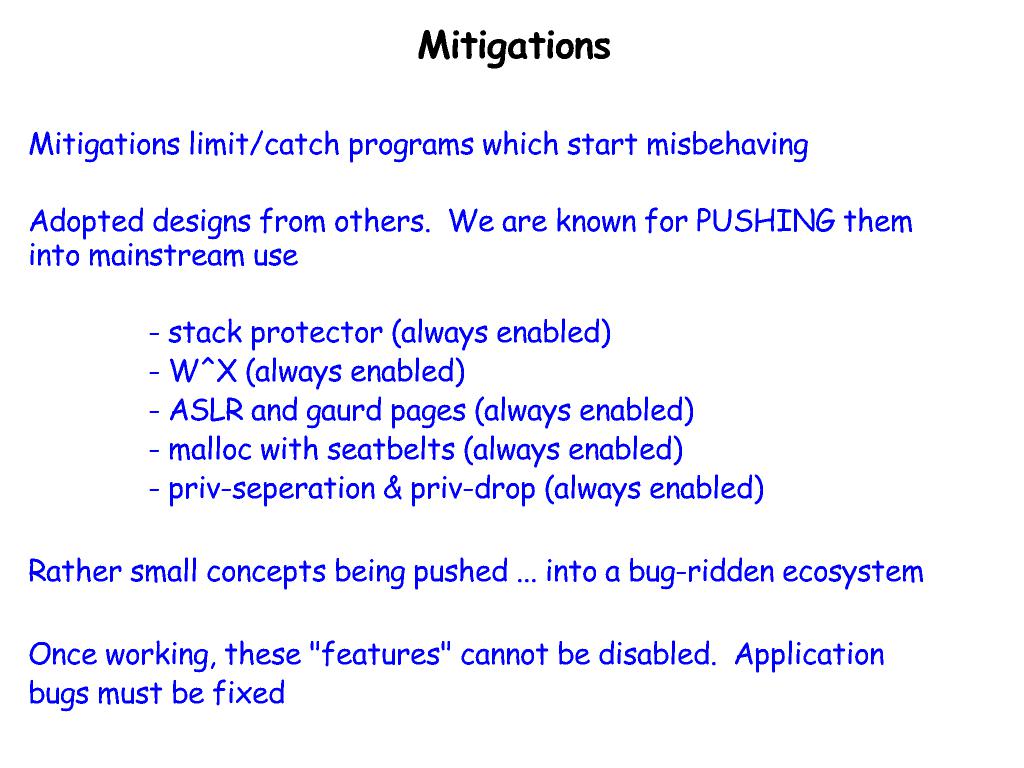 Mitigations

Mitigations limit/catch programs which start misbehaving

Adopted designs from others. We are known for PUSHING them into mainstream use

- stack protector (always enabled)
- W^X (always enabled)
- ASLR and gaurd pages (always enabled)
- malloc with seatbelts (always enabled)
- priv-seperation & priv-drop (always enabled)

Rather small concepts being pushed ... into a bug-ridden ecosystem

Once working, these "features" cannot be disabled. Application bugs must be fixed